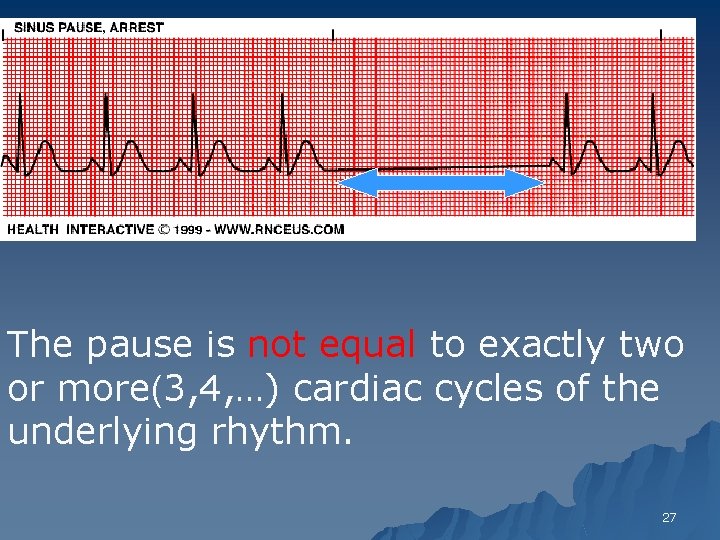 SINUS PAUSE, ARREST

HEALTH INTERACTIVE © 1999 - WWW.RNCEUS.COM

The pause is not equal to exactly two or more(3,4,…) cardiac cycles of the underlying rhythm.

27